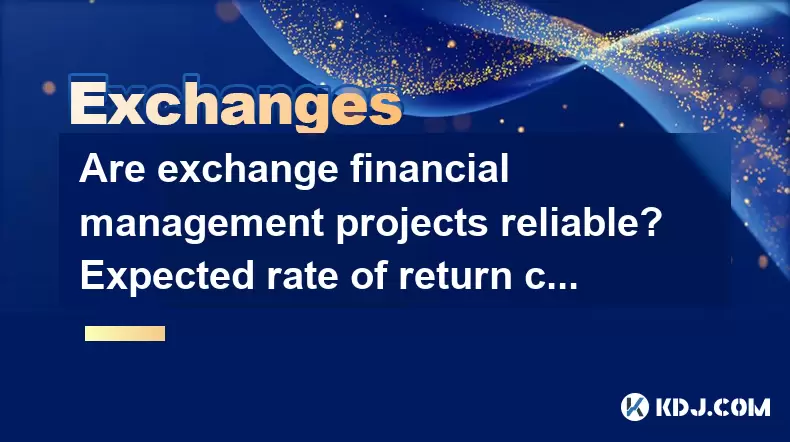 Exchanges

Are exchange financial management projects reliable? Expected rate of return c...

KDJ.COM